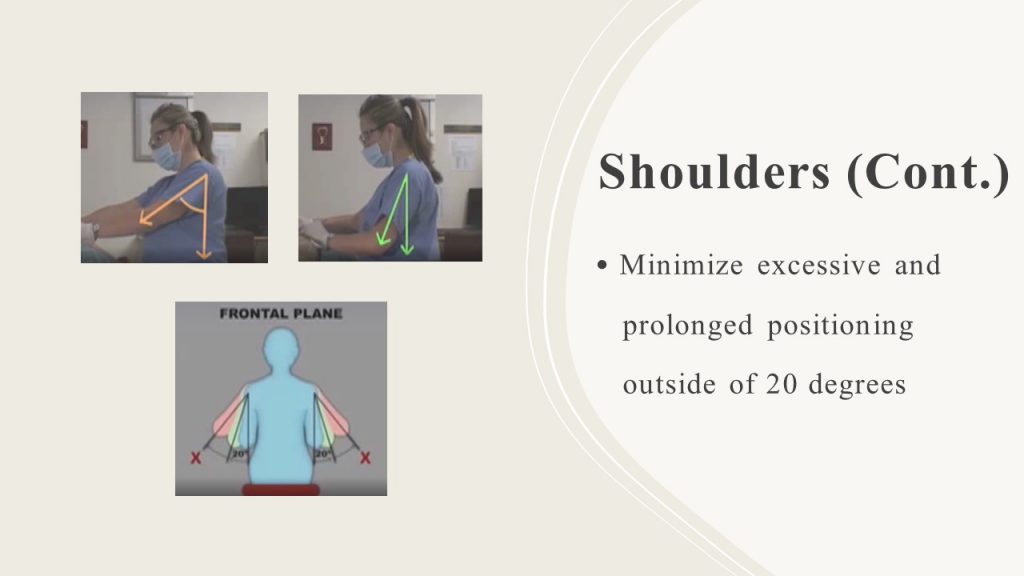 FRONTAL PLANE

X 20° 20° X

Shoulders (Cont.)

• Minimize excessive and prolonged positioning outside of 20 degrees